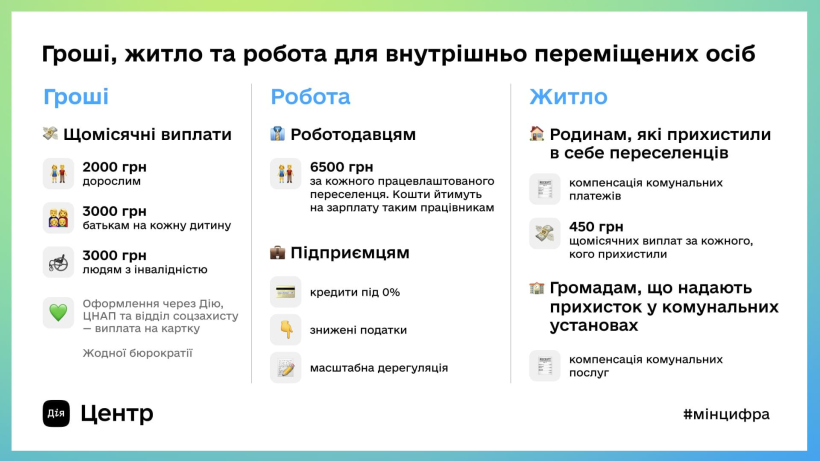 Гроші, житло та робота для внутрішньо переміщених осіб

Гроші

Щомісячні виплати

2000 грн
дорослим

3000 грн
батькам на кожну дитину

3000 грн
людям з інвалідністю

Оформлення через Дію, ЦНАП та відділ соцзахисту — виплата на картку

Жодної бюрократії

Робота

Роботодавцям

6500 грн
за кожного працевлаштованого переселенця. Кошти йтимуть на зарплату таким працівникам

Підприємцям

кредити під 0%

знижені податки

масштабна дерегуляція

Житло

Родинам, які прихистили в себе переселенців

компенсація комунальних платежів

450 грн
щомісячних виплат за кожного, кого прихистили

Громадам, що надають прихисток у комунальних установах

компенсація комунальних послуг

Дія Центр

#мінцифра